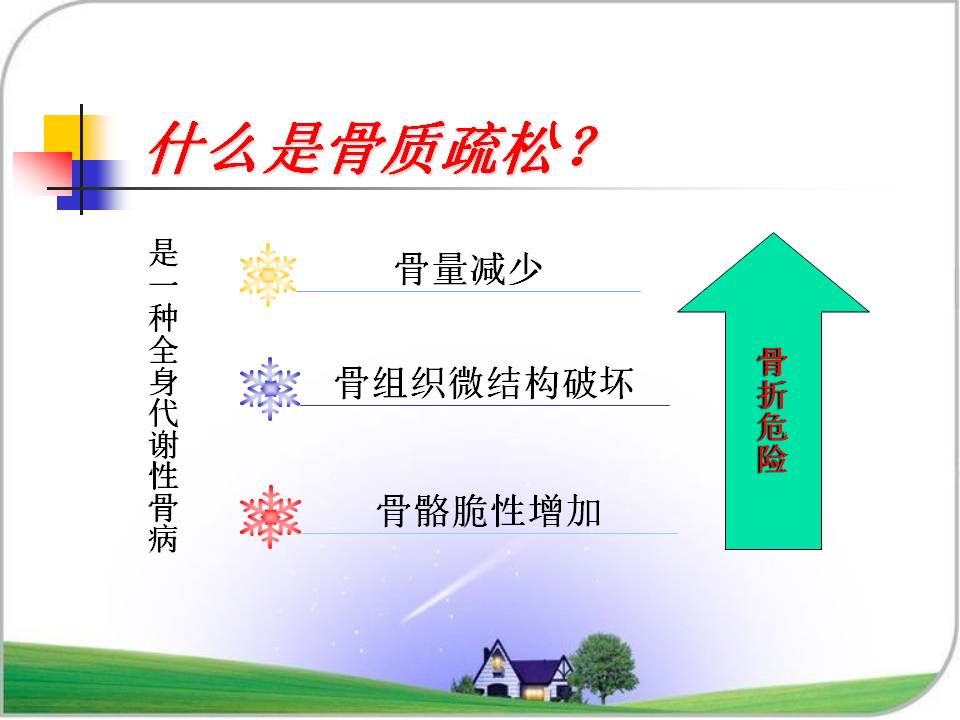 什么是骨质疏松？

是一种全身代谢性骨病

骨量减少

骨组织微结构破坏

骨骼脆性增加

骨折危险